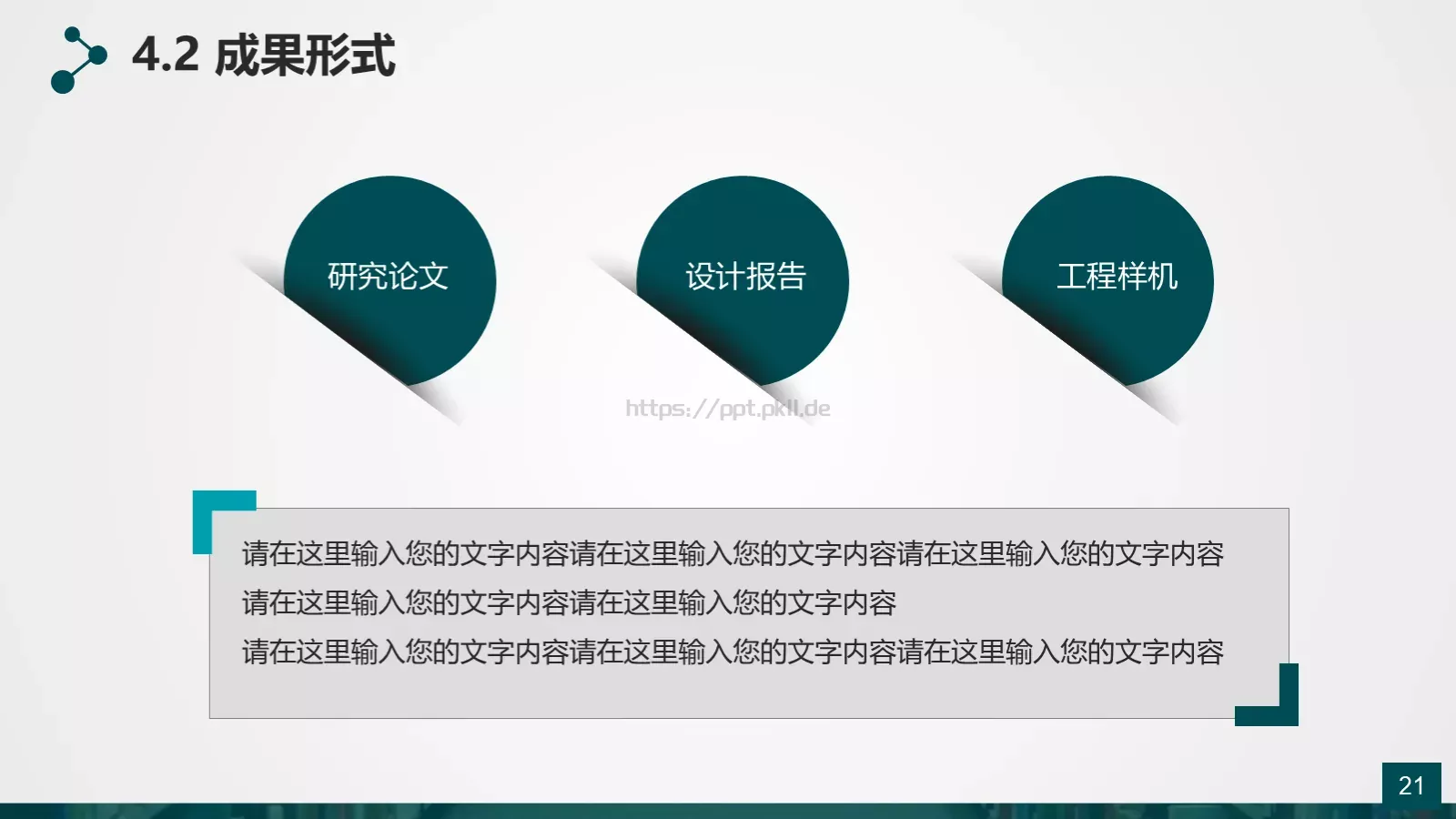 4.2 成果形式

研究论文

设计报告

工程样机

https://ppt.pkll.de

请在这里输入您的文字内容请在这里输入您的文字内容请在这里输入您的文字内容
请在这里输入您的文字内容请在这里输入您的文字内容
请在这里输入您的文字内容请在这里输入您的文字内容请在这里输入您的文字内容

21